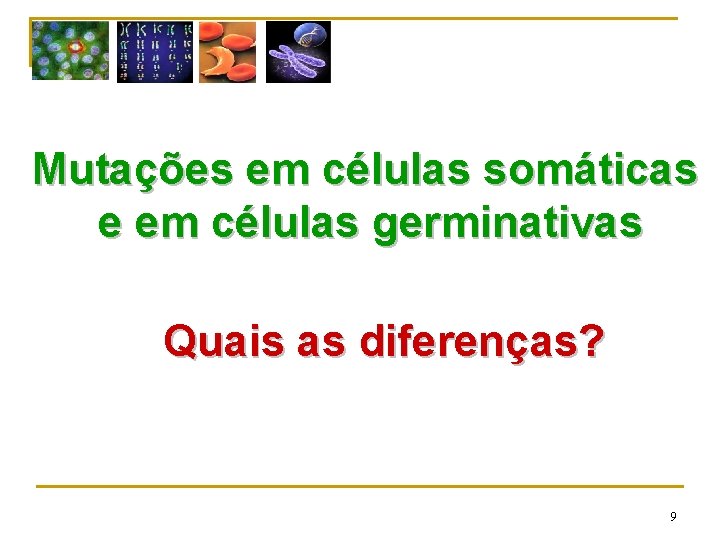 Mutações em células somáticas e em células germinativas

Quais as diferenças?

9